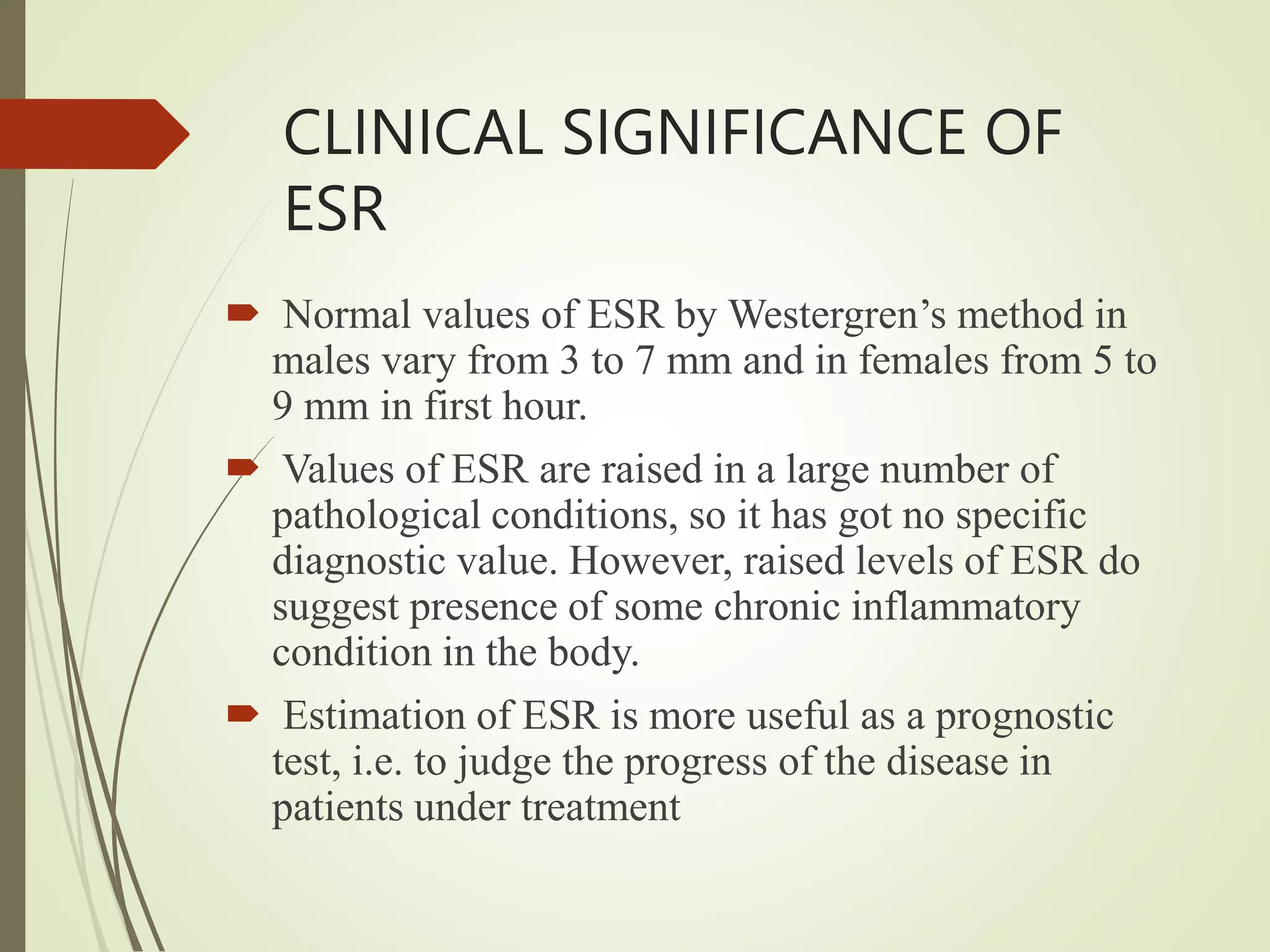 CLINICAL SIGNIFICANCE OF ESR

Normal values of ESR by Westergren’s method in males vary from 3 to 7 mm and in females from 5 to 9 mm in first hour.

Values of ESR are raised in a large number of pathological conditions, so it has got no specific diagnostic value. However, raised levels of ESR do suggest presence of some chronic inflammatory condition in the body.

Estimation of ESR is more useful as a prognostic test, i.e. to judge the progress of the disease in patients under treatment